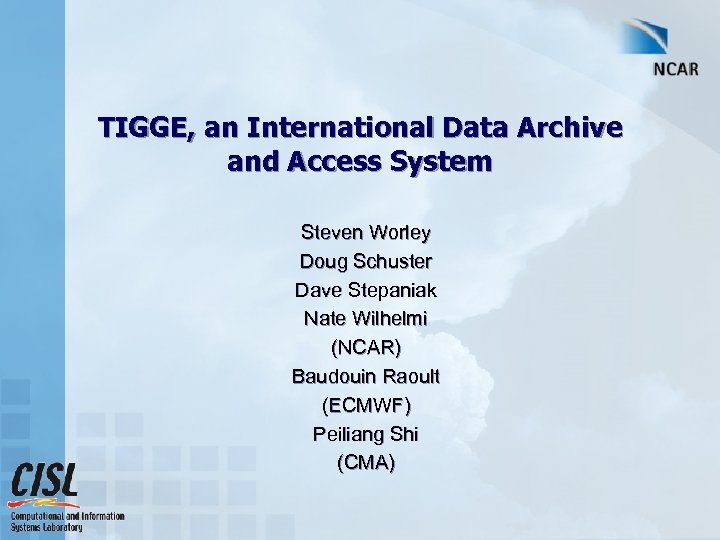 NCAR

TIGGE, an International Data Archive and Access System

Steven Worley
Doug Schuster
Dave Stepaniak
Nate Wilhelmi
(NCAR)
Baudouin Raoult
(ECMWF)
Peiliang Shi
(CMA)

CISL
Computational and Information Systems Laboratory